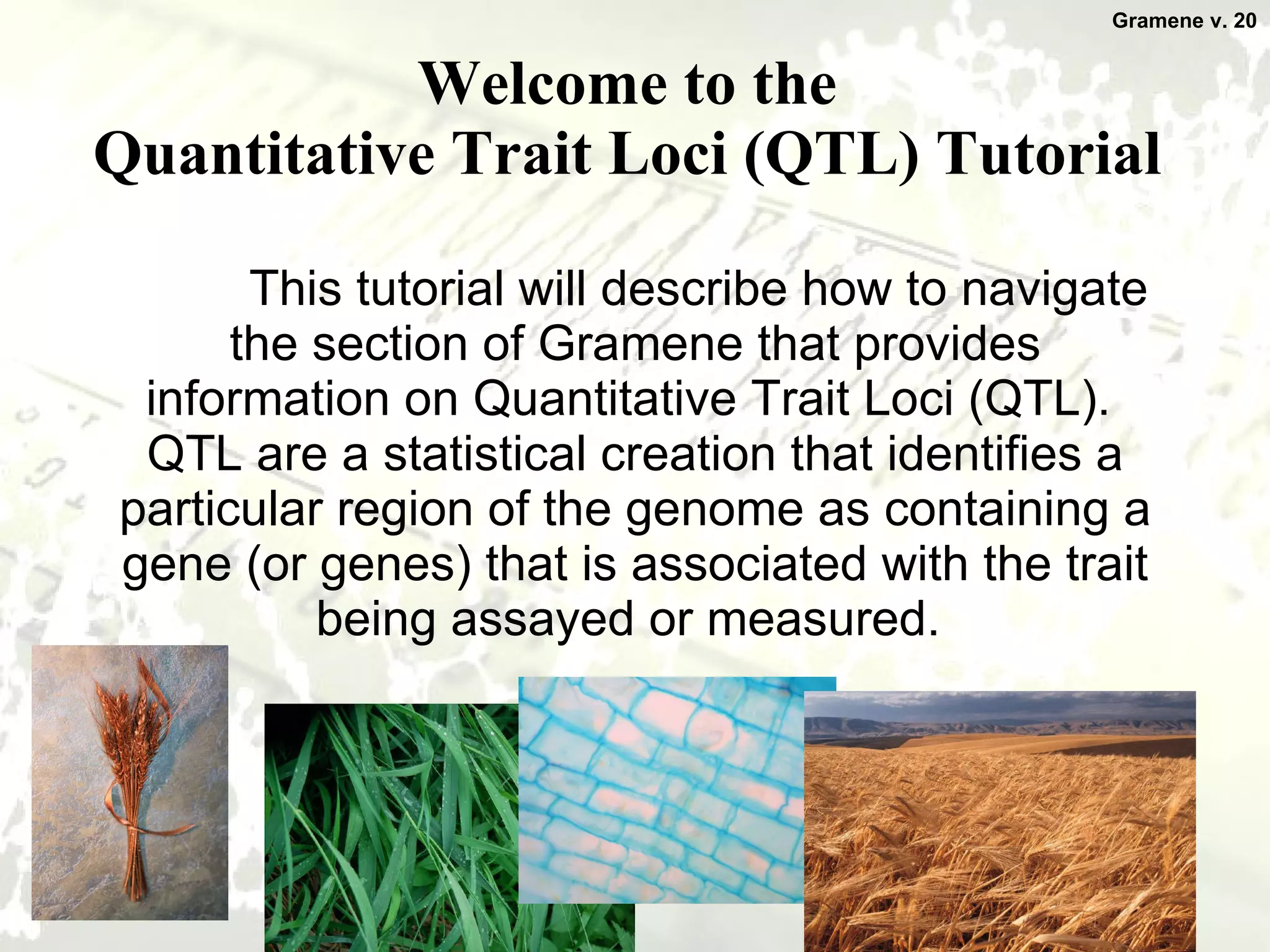 Gramene v. 20

Welcome to the
Quantitative Trait Loci (QTL) Tutorial

This tutorial will describe how to navigate the section of Gramene that provides information on Quantitative Trait Loci (QTL). QTL are a statistical creation that identifies a particular region of the genome as containing a gene (or genes) that is associated with the trait being assayed or measured.